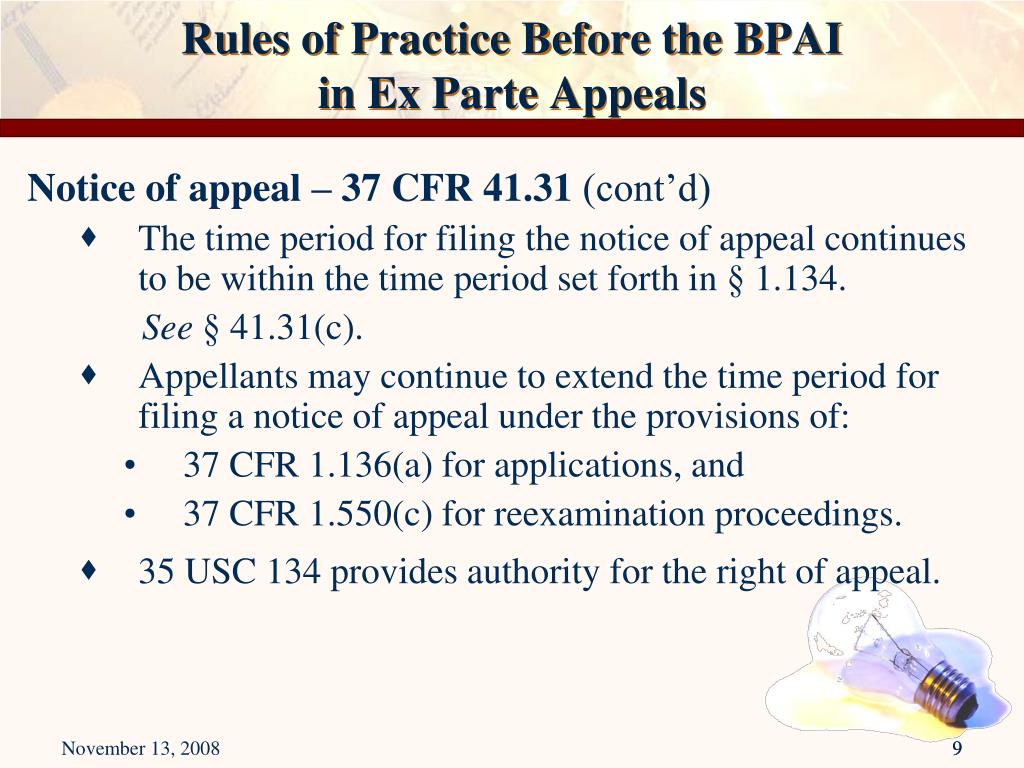 Rules of Practice Before the BPAI in Ex Parte Appeals

Notice of appeal – 37 CFR 41.31 (cont’d)

♦ The time period for filing the notice of appeal continues to be within the time period set forth in § 1.134.
See § 41.31(c).

♦ Appellants may continue to extend the time period for filing a notice of appeal under the provisions of:

• 37 CFR 1.136(a) for applications, and

• 37 CFR 1.550(c) for reexamination proceedings.

♦ 35 USC 134 provides authority for the right of appeal.

November 13, 2008

9